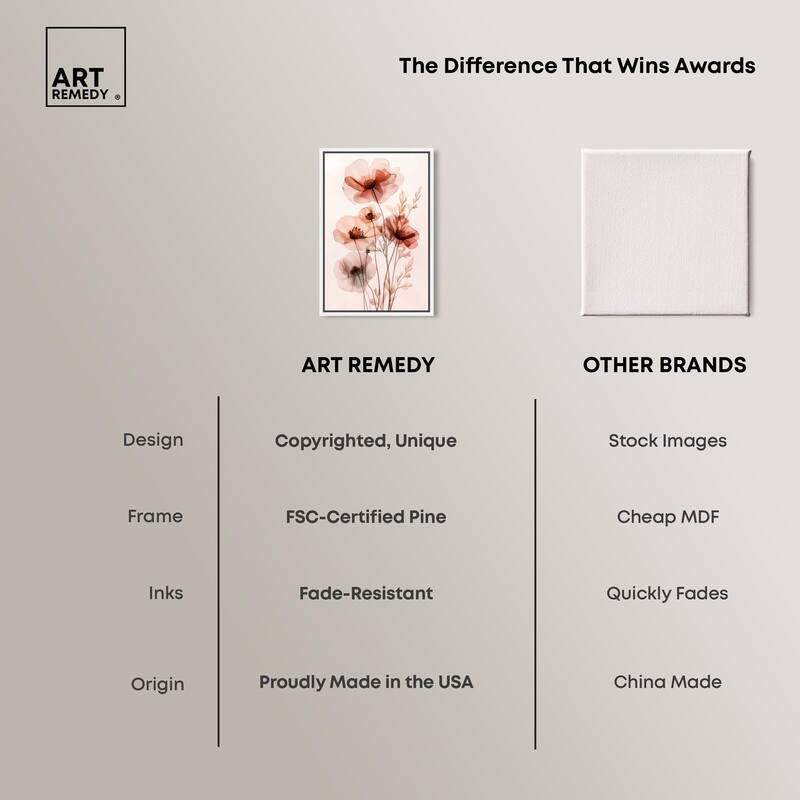 ART REMEDY ®

The Difference That Wins Awards

|  | ART REMEDY | OTHER BRANDS |
|---|---|---|
| Design | Copyrighted, Unique | Stock Images |
| Frame | FSC-Certified Pine | Cheap MDF |
| Inks | Fade-Resistant | Quickly Fades |
| Origin | Proudly Made in the USA | China Made |